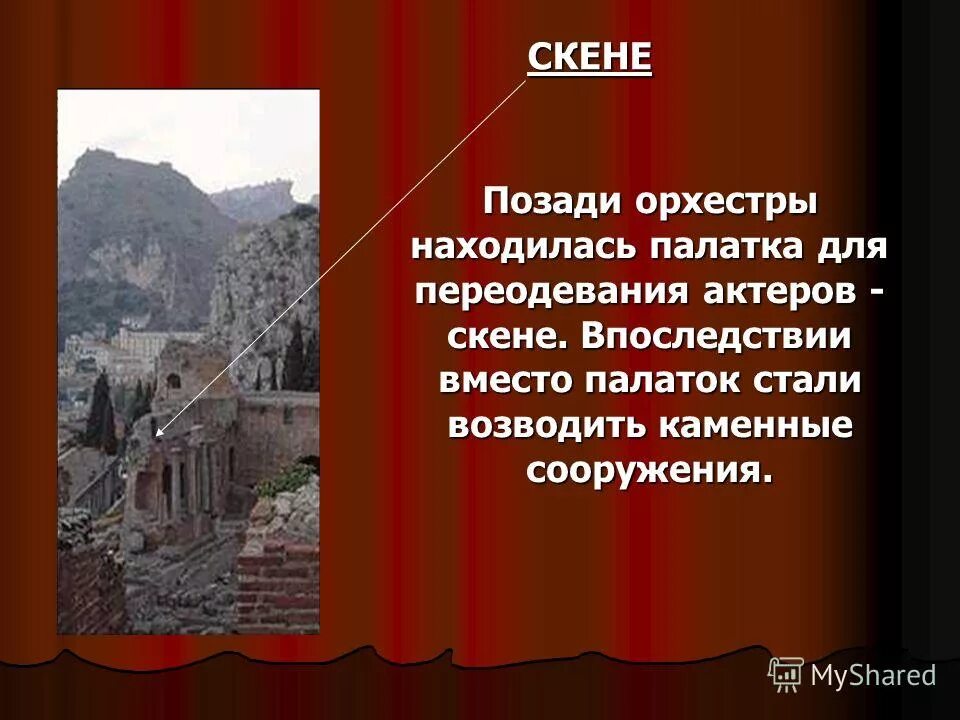 СКЕНЕ

Позади орхестры находилась палатка для переодевания актеров - скене. Впоследствии вместо палаток стали возводить каменные сооружения.

MyShared